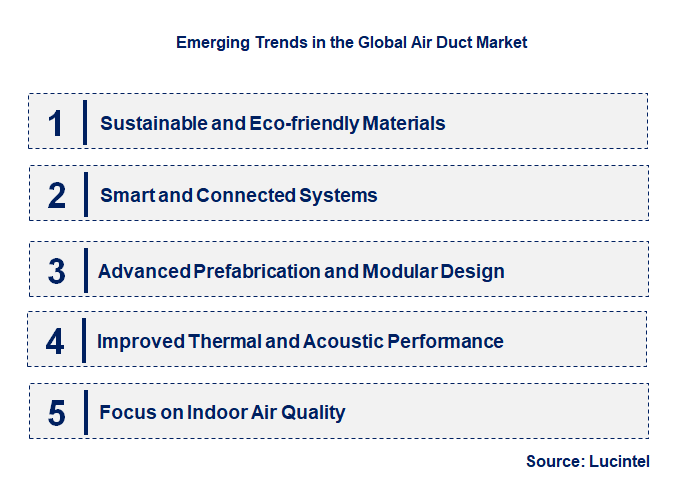 Emerging Trends in the Global Air Duct Market

1 Sustainable and Eco-friendly Materials

2 Smart and Connected Systems

3 Advanced Prefabrication and Modular Design

4 Improved Thermal and Acoustic Performance

5 Focus on Indoor Air Quality

Source: Lucintel